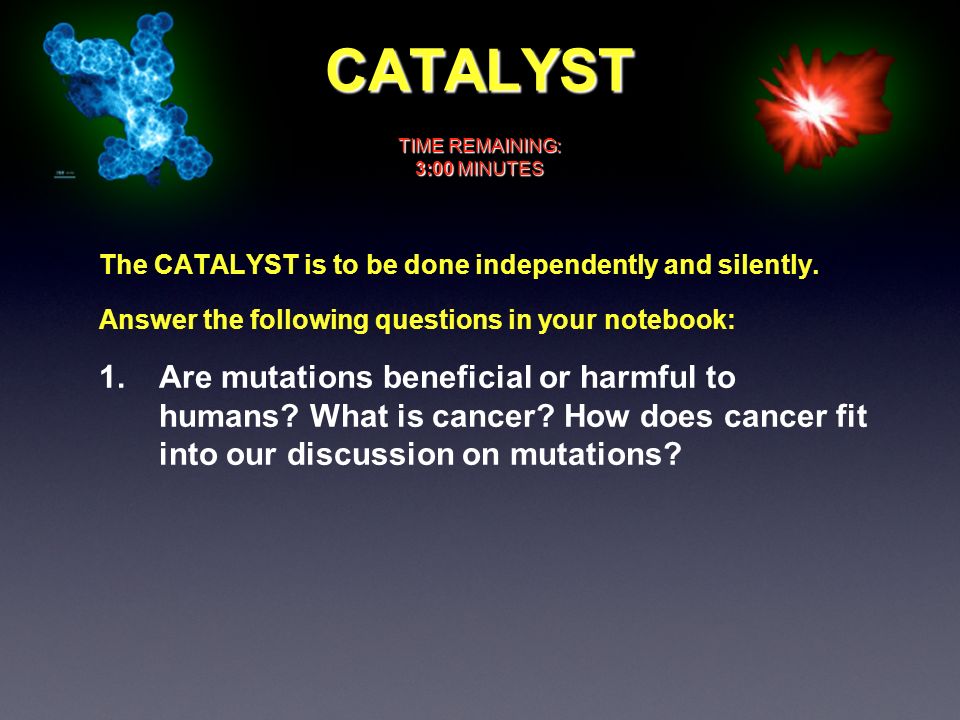 CATALYST

TIME REMAINING:
3:00 MINUTES

The CATALYST is to be done independently and silently.

Answer the following questions in your notebook:

1. Are mutations beneficial or harmful to humans? What is cancer? How does cancer fit into our discussion on mutations?